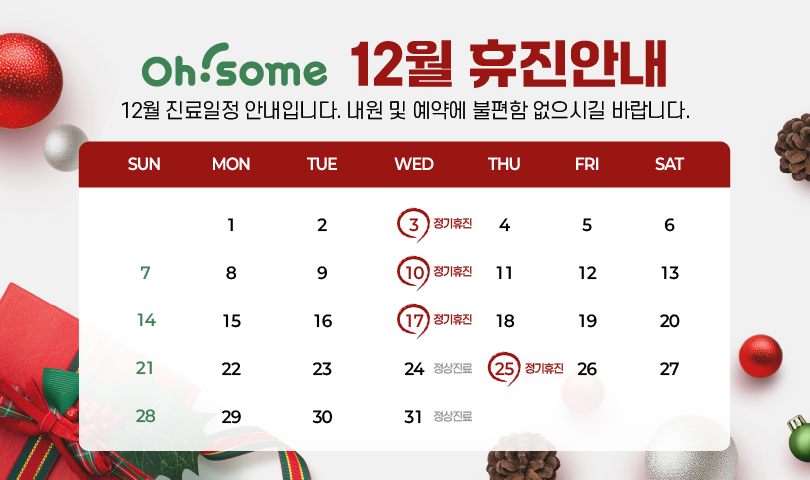 Oh!some 12월 휴진안내

12월 진료일정 안내입니다. 내원 및 예약에 불편함 없으시길 바랍니다.

| SUN | MON | TUE | WED | THU | FRI | SAT |
|---|---|---|---|---|---|---|
| | 1 | 2 | 3 정기휴진 | 4 | 5 | 6 |
| 7 | 8 | 9 | 10 정기휴진 | 11 | 12 | 13 |
| 14 | 15 | 16 | 17 정기휴진 | 18 | 19 | 20 |
| 21 | 22 | 23 | 24 정상진료 | 25 정기휴진 | 26 | 27 |
| 28 | 29 | 30 | 31 정상진료 | | | |